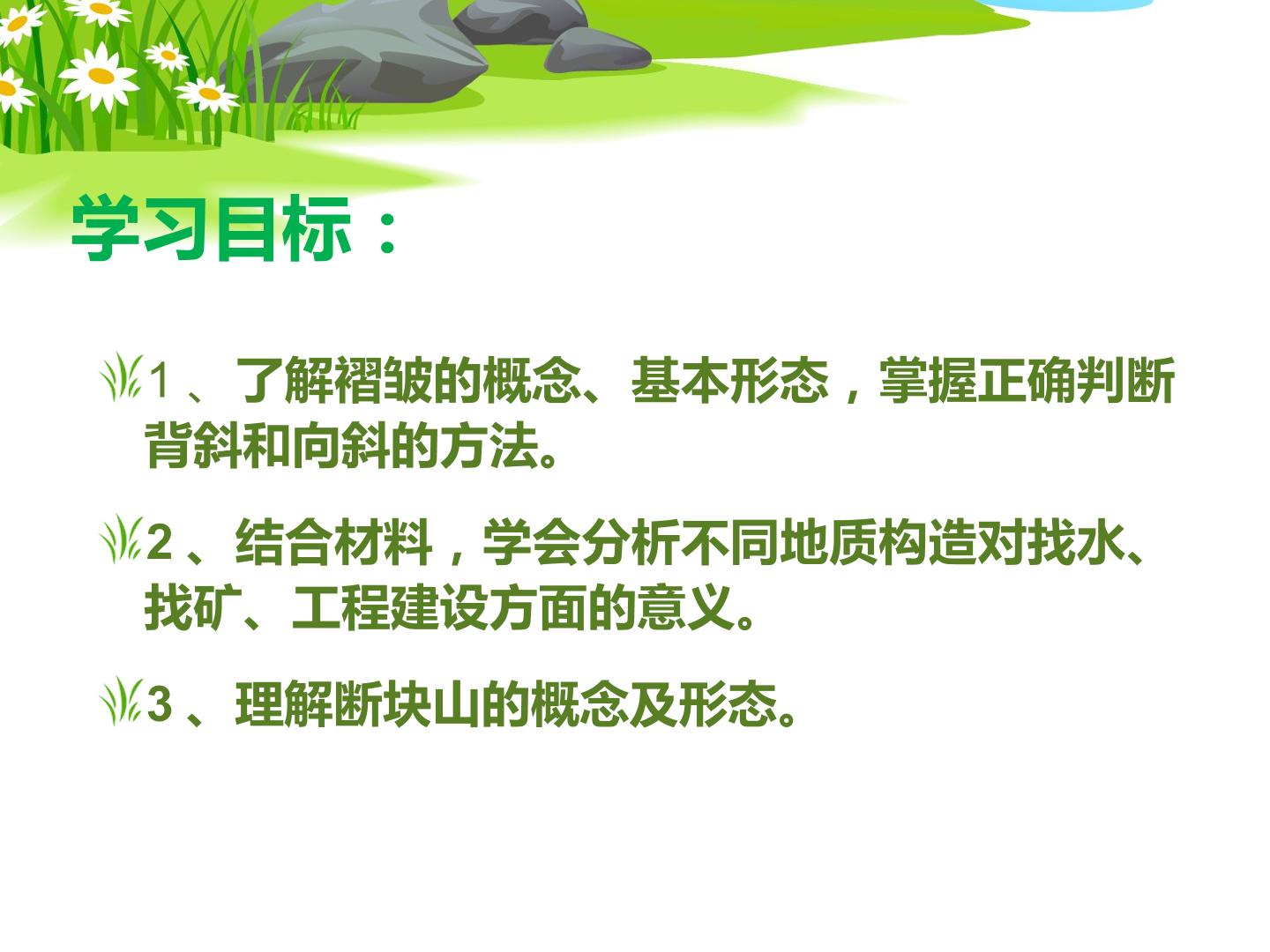 学习目标：

1、了解褶皱的概念、基本形态，掌握正确判断背斜和向斜的方法。

2、结合材料，学会分析不同地质构造对找水、找矿、工程建设方面的意义。

3、理解断块山的概念及形态。